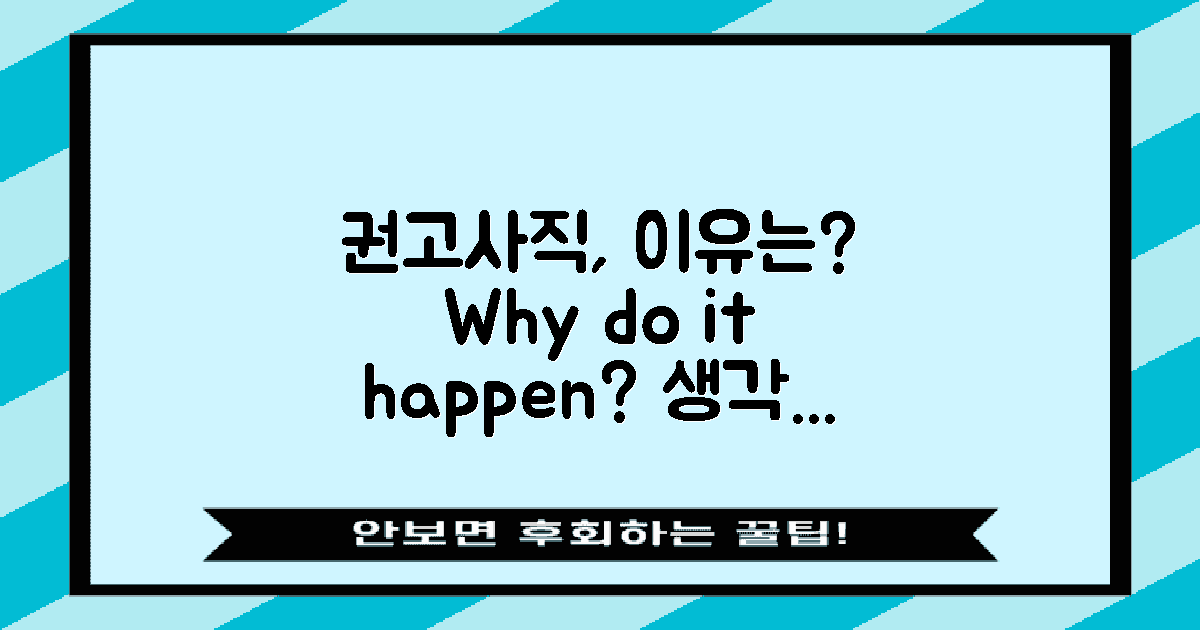 권고사직, 이유는? Why do it happen? 생각...

안보면 후회하는 꿀팁!